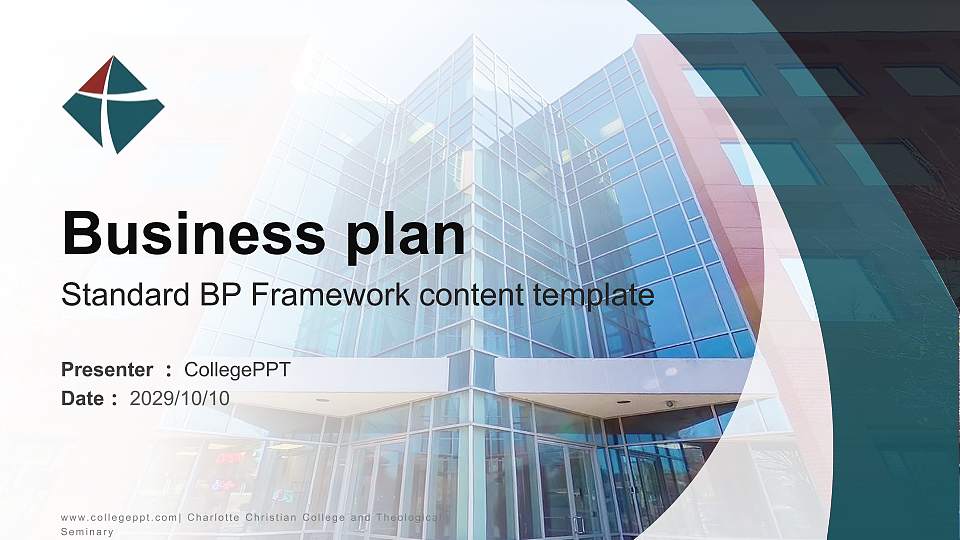 Business plan

Standard BP Framework content template

Presenter : CollegePPT
Date : 2029/10/10

www.collegeppt.com| Charlotte Christian College and Theological Seminary